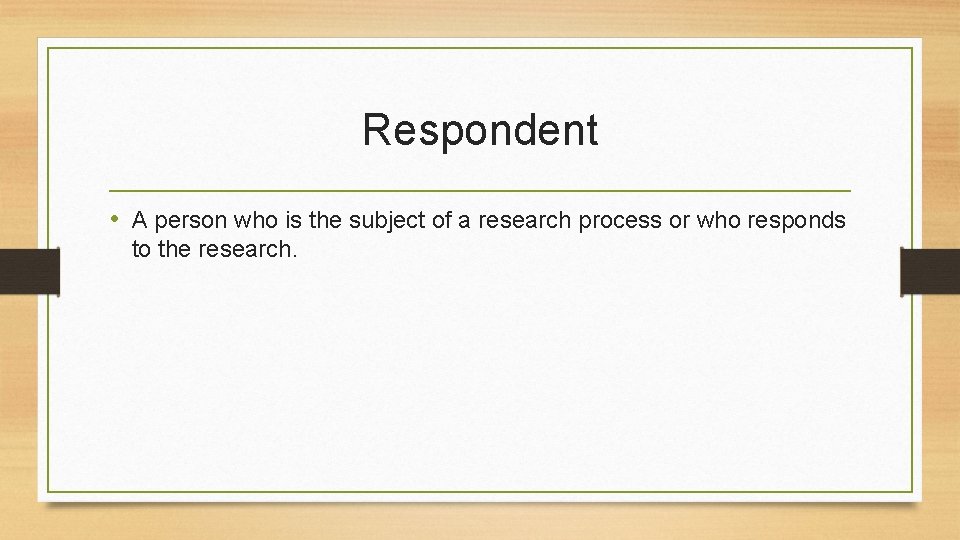 Respondent

• A person who is the subject of a research process or who responds to the research.